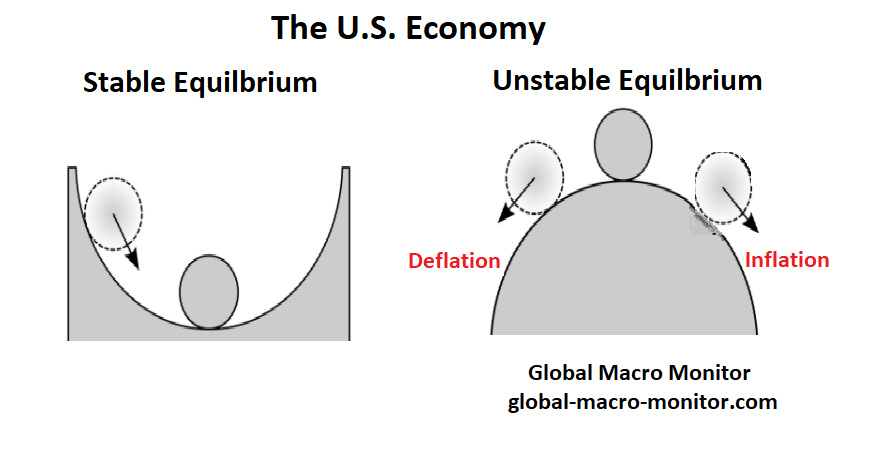 The U.S. Economy

Stable Equilbrium

Unstable Equilbrium

Deflation

Inflation

Global Macro Monitor
global-macro-monitor.com